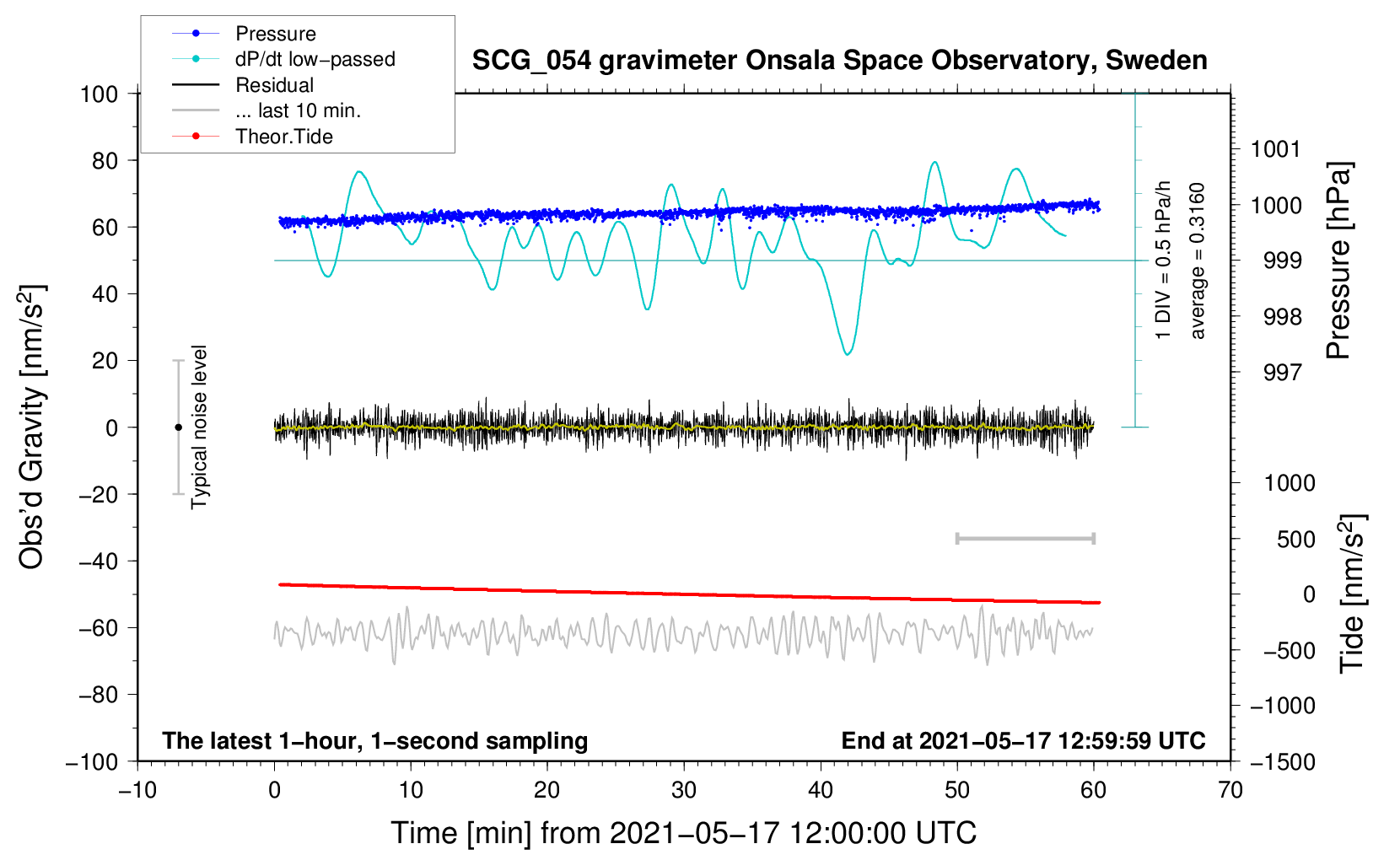 Pressure
dP/dt low−passed
Residual
... last 10 min.
Theor.Tide

SCG_054 gravimeter Onsala Space Observatory, Sweden

100
80
60
40
20
0
−20
−40
−60
−80
−100

Obs'd Gravity [nm/s$^2$]

Typical noise level

1 DIV = 0.5 hPa/h
average = 0.3160

1001
1000
999
998
997

Pressure [hPa]

1000
500
0
−500
−1000
−1500

Tide [nm/s$^2$]

The latest 1−hour, 1−second sampling
End at 2021−05−17 12:59:59 UTC

−10
0
10
20
30
40
50
60
70

Time [min] from 2021−05−17 12:00:00 UTC